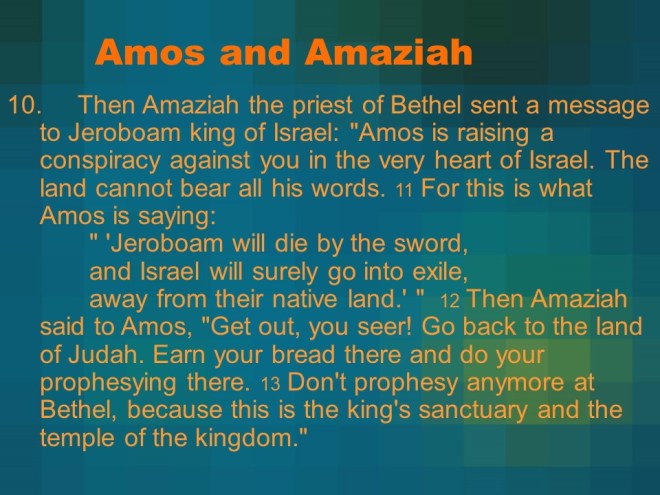 Amos and Amaziah

10. Then Amaziah the priest of Bethel sent a message to Jeroboam king of Israel: "Amos is raising a conspiracy against you in the very heart of Israel. The land cannot bear all his words. 11 For this is what Amos is saying:
" 'Jeroboam will die by the sword,
and Israel will surely go into exile,
away from their native land.' " 12 Then Amaziah said to Amos, "Get out, you seer! Go back to the land of Judah. Earn your bread there and do your prophesying there. 13 Don't prophesy anymore at Bethel, because this is the king's sanctuary and the temple of the kingdom."